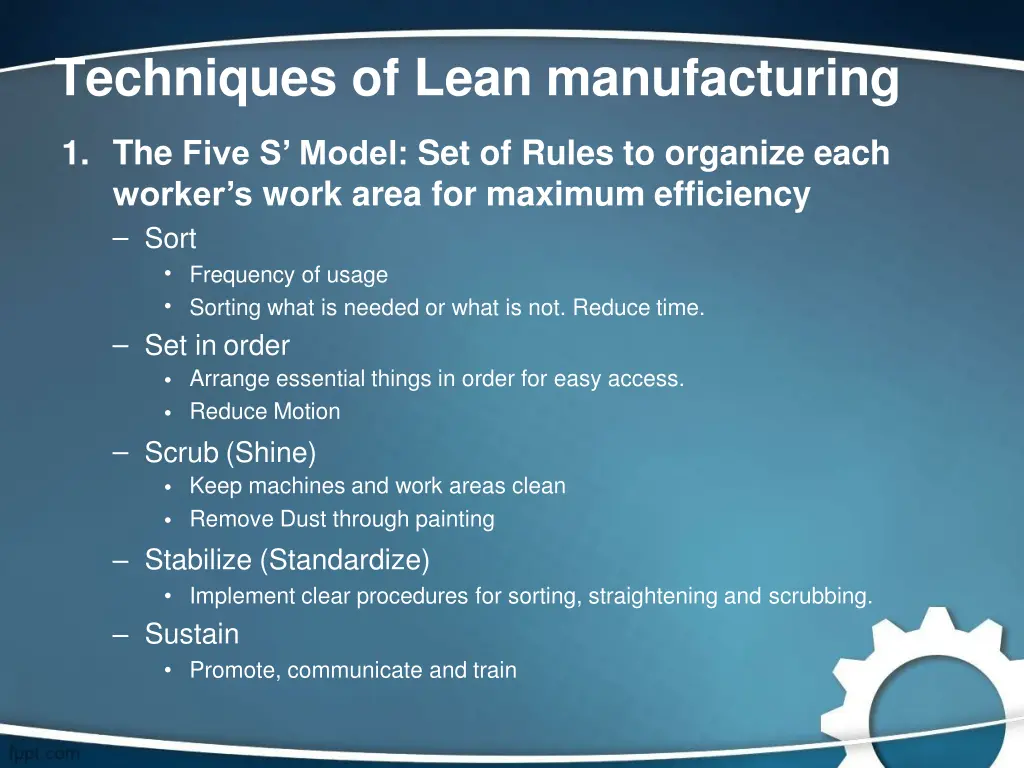 Techniques of Lean manufacturing

1. The Five S' Model: Set of Rules to organize each worker's work area for maximum efficiency

– Sort
• Frequency of usage
• Sorting what is needed or what is not. Reduce time.

– Set in order
• Arrange essential things in order for easy access.
• Reduce Motion

– Scrub (Shine)
• Keep machines and work areas clean
• Remove Dust through painting

– Stabilize (Standardize)
• Implement clear procedures for sorting, straightening and scrubbing.

– Sustain
• Promote, communicate and train

fppt.com